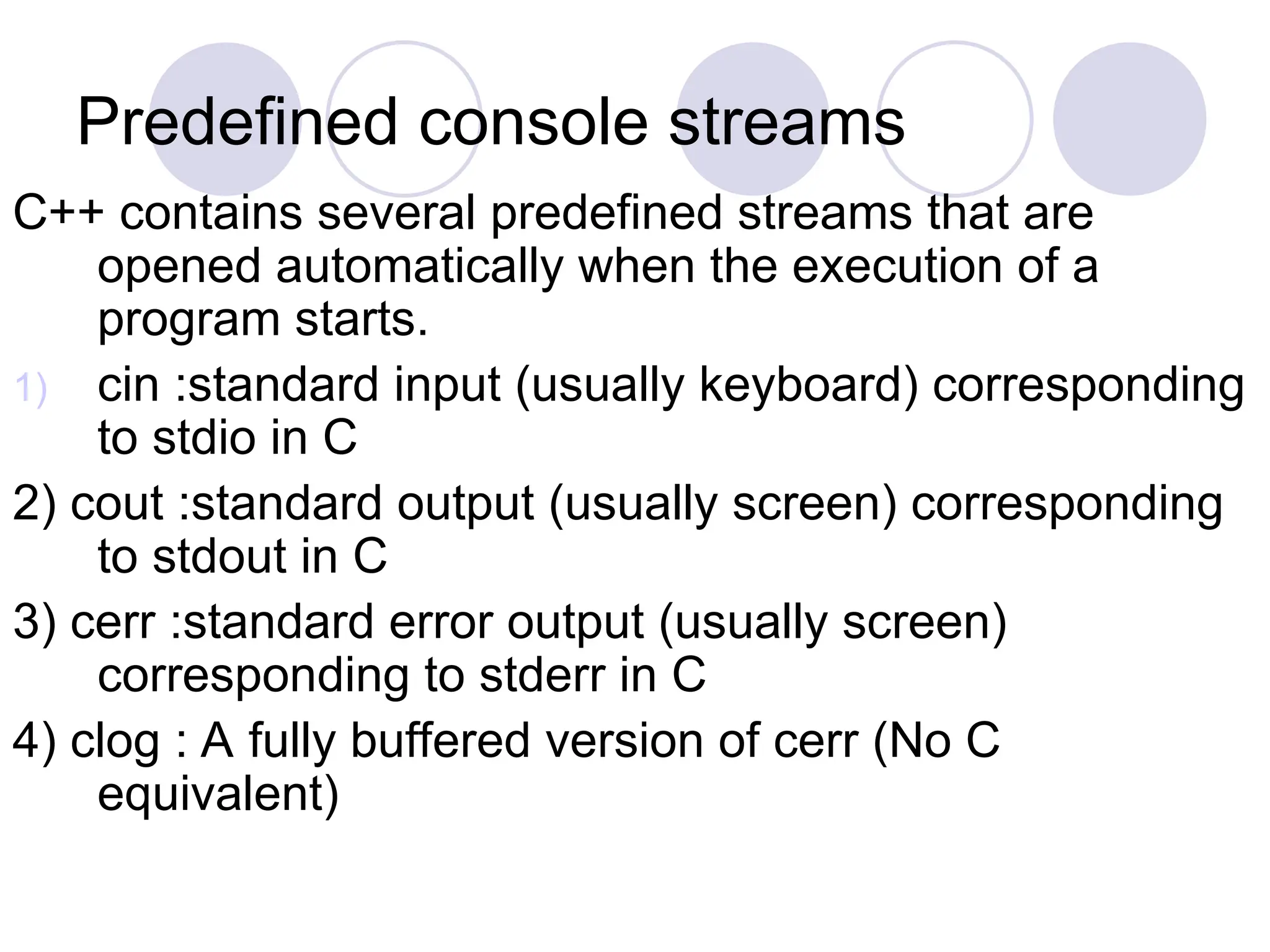 Predefined console streams

C++ contains several predefined streams that are opened automatically when the execution of a program starts.

1) cin :standard input (usually keyboard) corresponding to stdio in C

2) cout :standard output (usually screen) corresponding to stdout in C

3) cerr :standard error output (usually screen) corresponding to stderr in C

4) clog : A fully buffered version of cerr (No C equivalent)